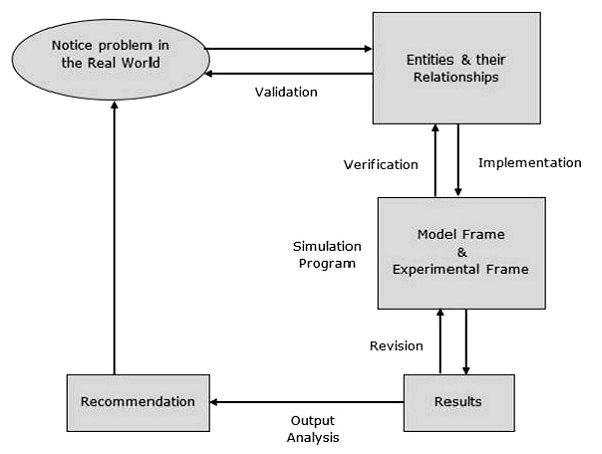 Notice problem in the Real World

Entities & their Relationships

Validation

Verification

Implementation

Simulation Program

Model Frame & Experimental Frame

Revision

Recommendation

Results

Output Analysis